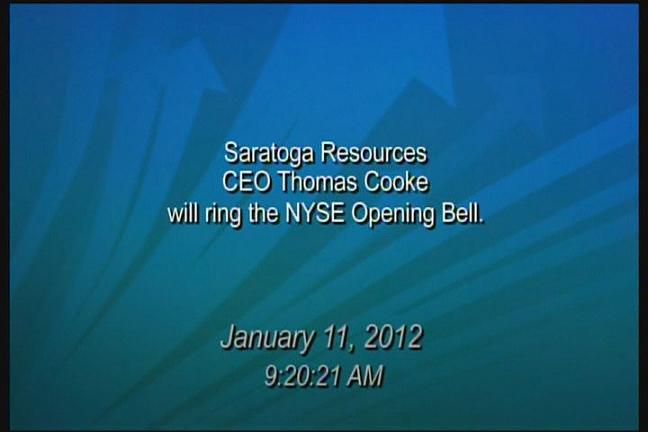 Saratoga Resources
CEO Thomas Cooke
will ring the NYSE Opening Bell.

January 11, 2012
9:20:21 AM